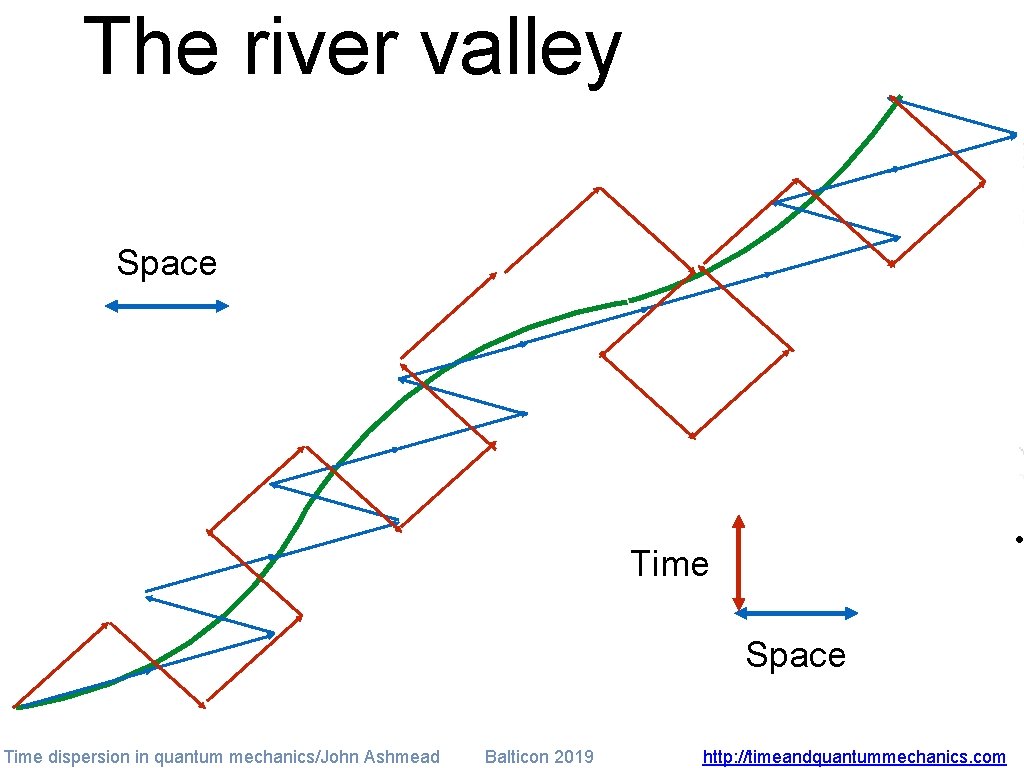 The river valley

Space

Time

Space

Time dispersion in quantum mechanics/John Ashmead

Balticon 2019

http://timeandquantummechanics.com